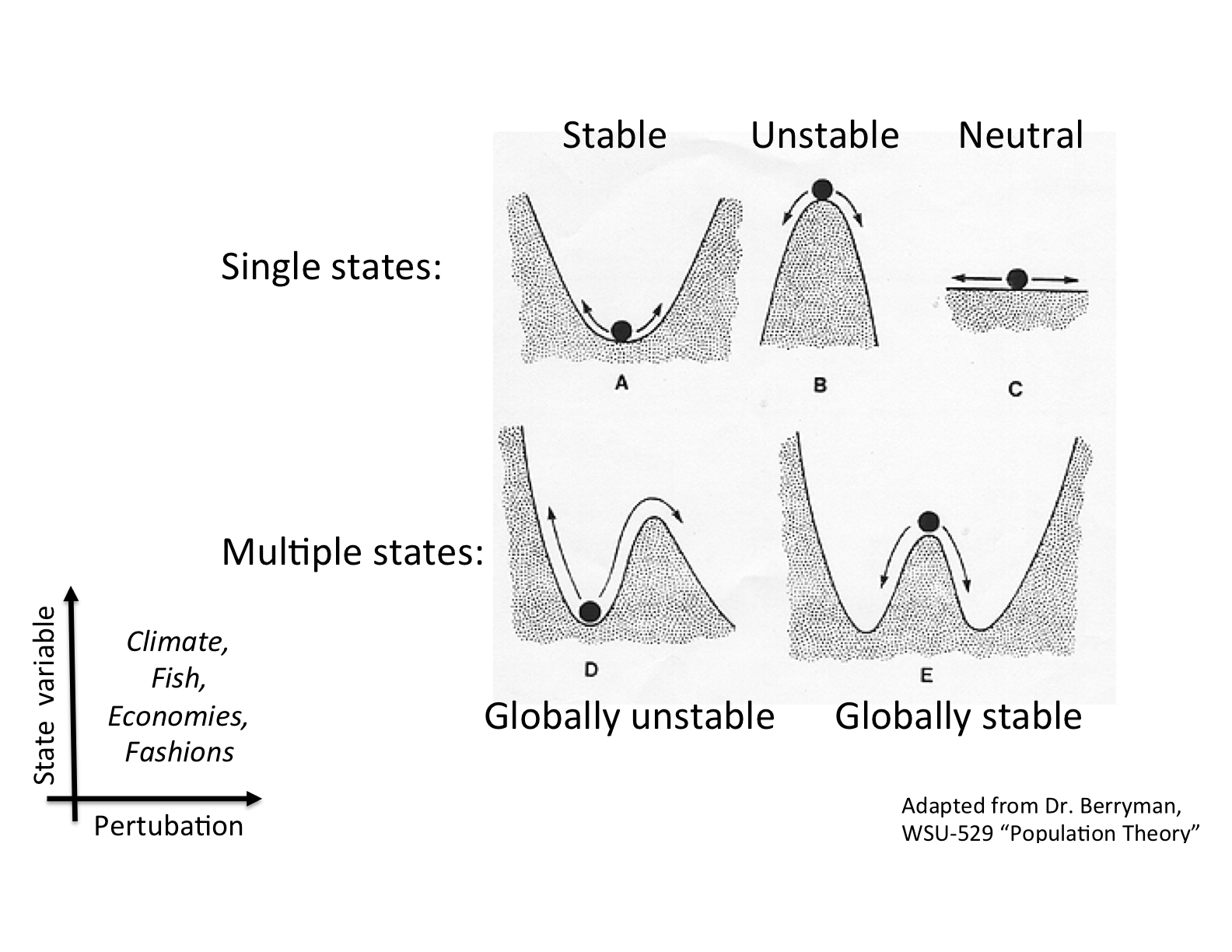 Stable Unstable Neutral

Single states:

A

B

C

Multiple states:

D

E

Globally unstable Globally stable

State variable

Climate, Fish, Economies, Fashions

Pertubation

Adapted from Dr. Berryman, WSU-529 “Population Theory”